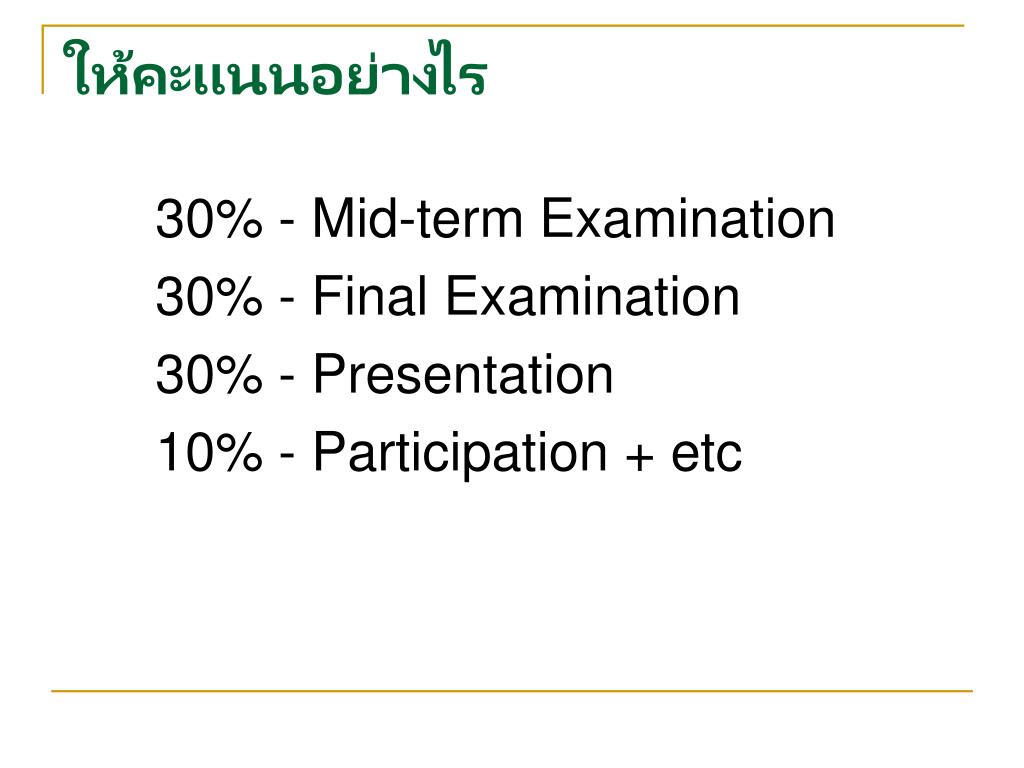 ให้คะแนนอย่างไร

30% - Mid-term Examination
30% - Final Examination
30% - Presentation
10% - Participation + etc